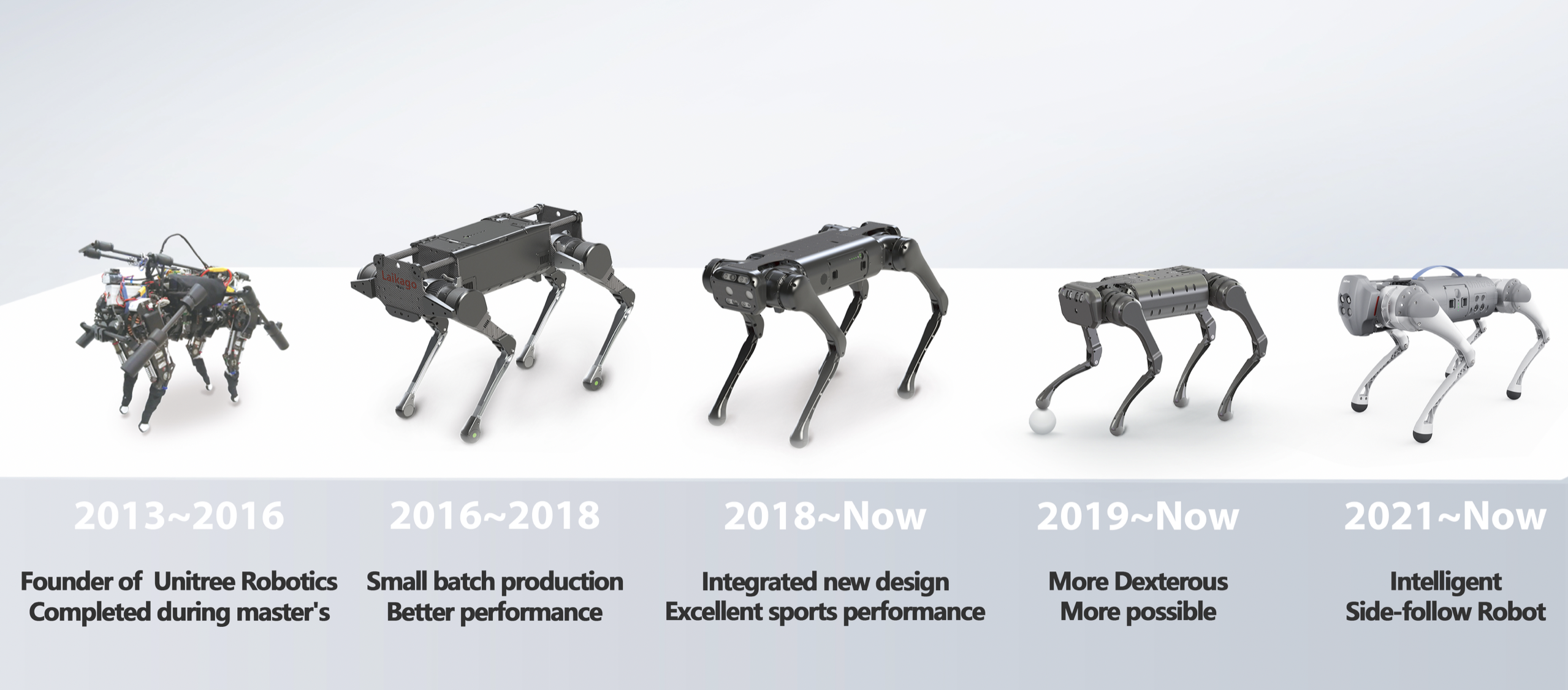 Laikago

2013~2016

Founder of Unitree Robotics
Completed during master's

2016~2018

Small batch production
Better performance

2018~Now

Integrated new design
Excellent sports performance

2019~Now

More Dexterous
More possible

2021~Now

Intelligent
Side-follow Robot